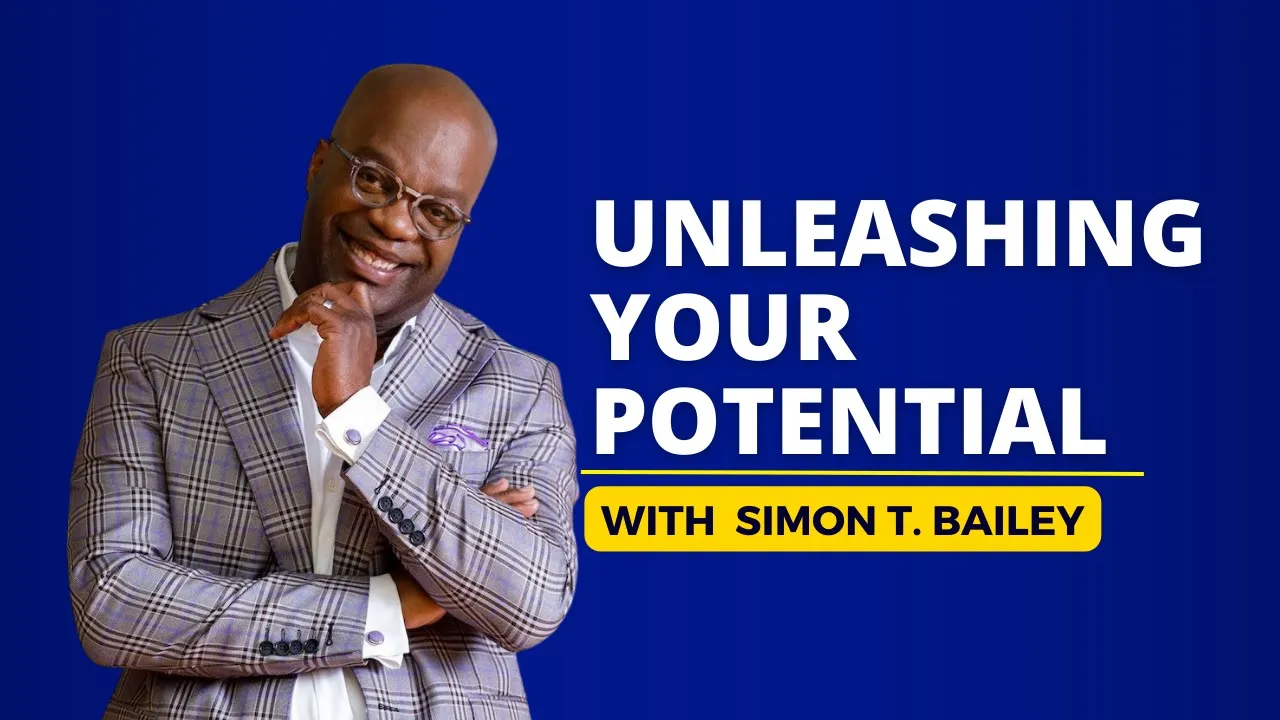 UNLEASHING YOUR POTENTIAL

WITH SIMON T. BAILEY